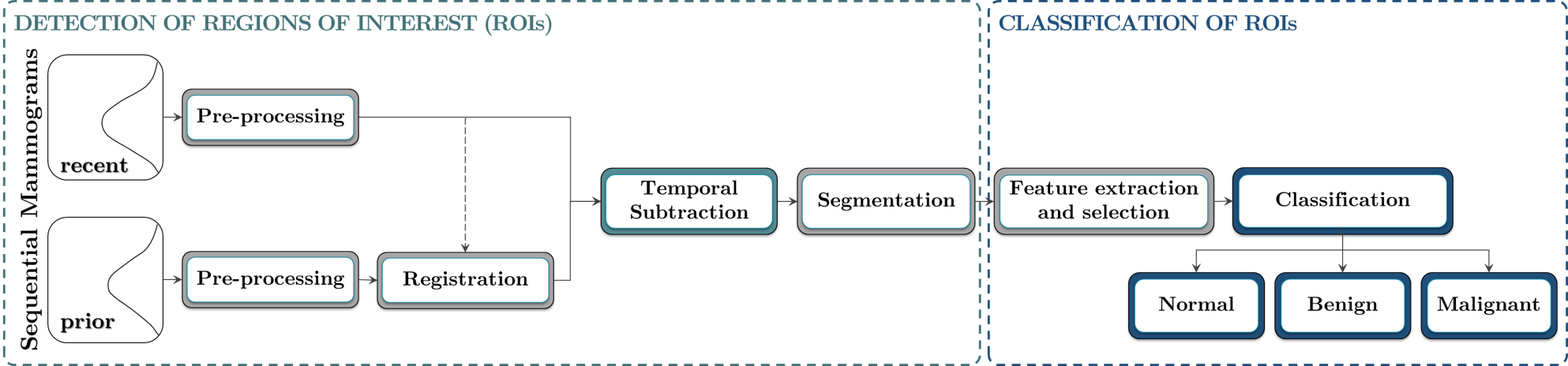 DETECTION OF REGIONS OF INTEREST (ROIs)

Sequential Mammograms

recent

prior

Pre-processing

Pre-processing

Registration

Temporal Subtraction

Segmentation

CLASSIFICATION OF ROIs

Feature extraction and selection

Classification

Normal

Benign

Malignant